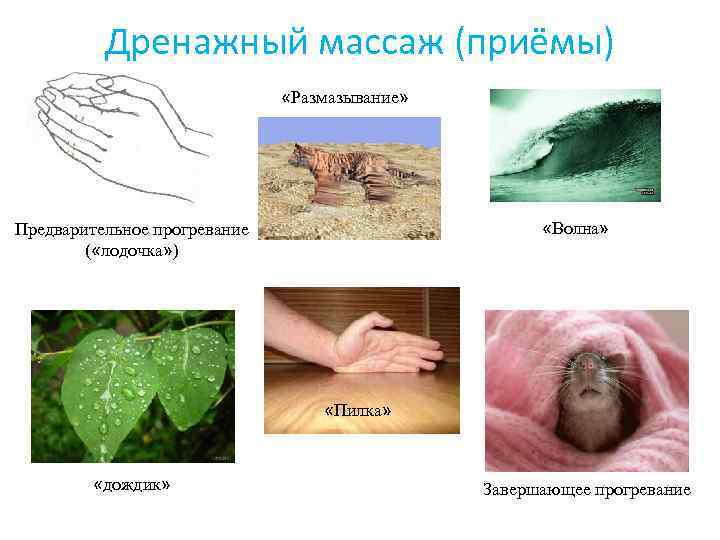 Дренажный массаж (приёмы)

«Размазывание»

Предварительное прогревание («лодочка»)

«Волна»

«Пилка»

«дождик»

Завершающее прогревание